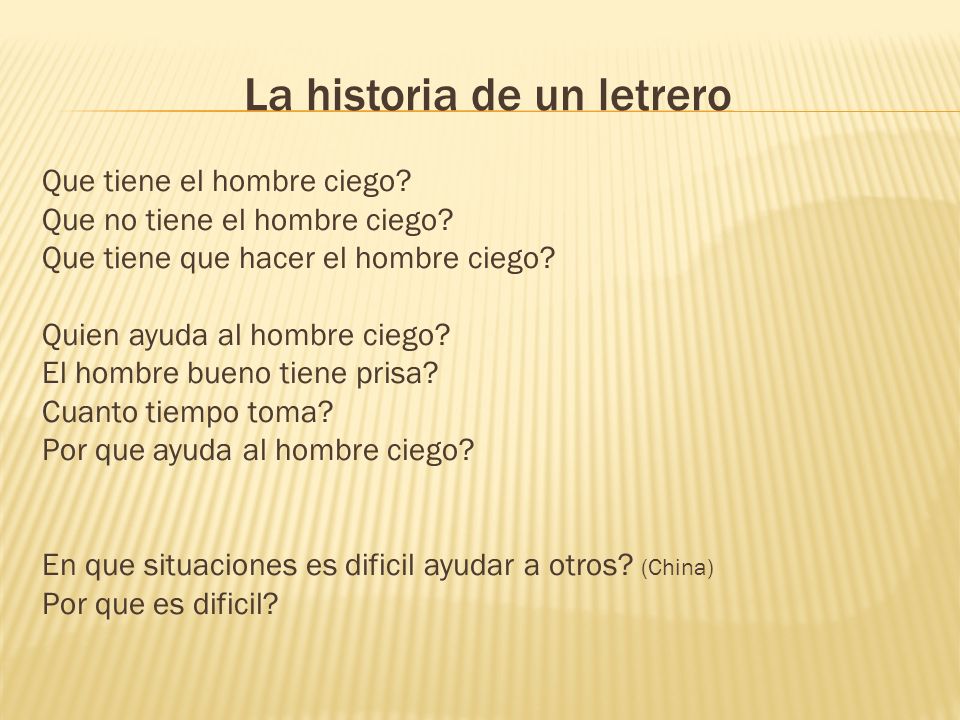 La historia de un letrero

Que tiene el hombre ciego?
Que no tiene el hombre ciego?
Que tiene que hacer el hombre ciego?

Quien ayuda al hombre ciego?
El hombre bueno tiene prisa?
Cuanto tiempo toma?
Por que ayuda al hombre ciego?

En que situaciones es dificil ayudar a otros? (China)
Por que es dificil?